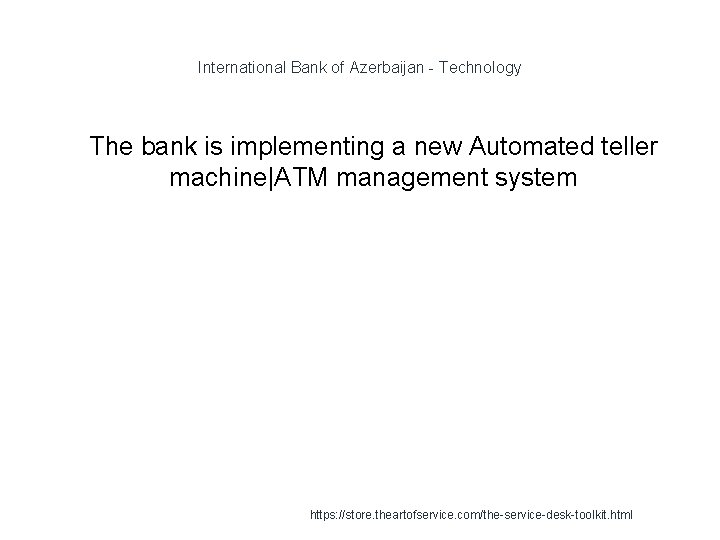 International Bank of Azerbaijan - Technology

The bank is implementing a new Automated teller machine|ATM management system

https://store.theartofservice.com/the-service-desk-toolkit.html